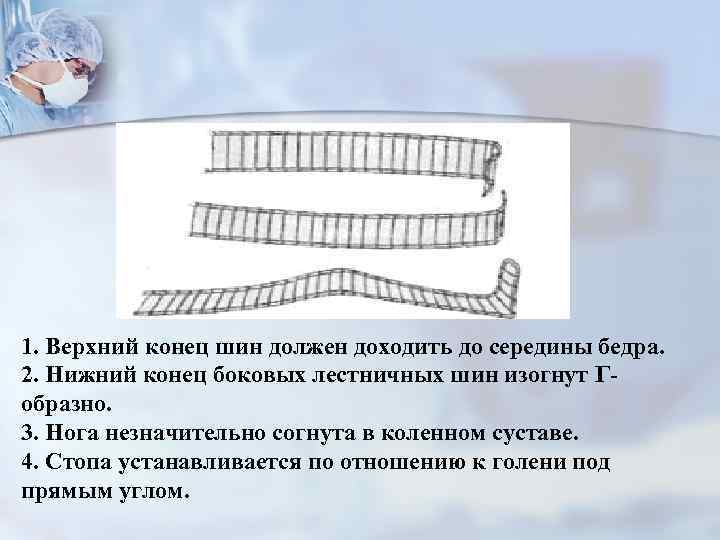 1. Верхний конец шин должен доходить до середины бедра.
2. Нижний конец боковых лестничных шин изогнут Г-образно.
3. Нога незначительно согнута в коленном суставе.
4. Стопа устанавливается по отношению к голени под прямым углом.